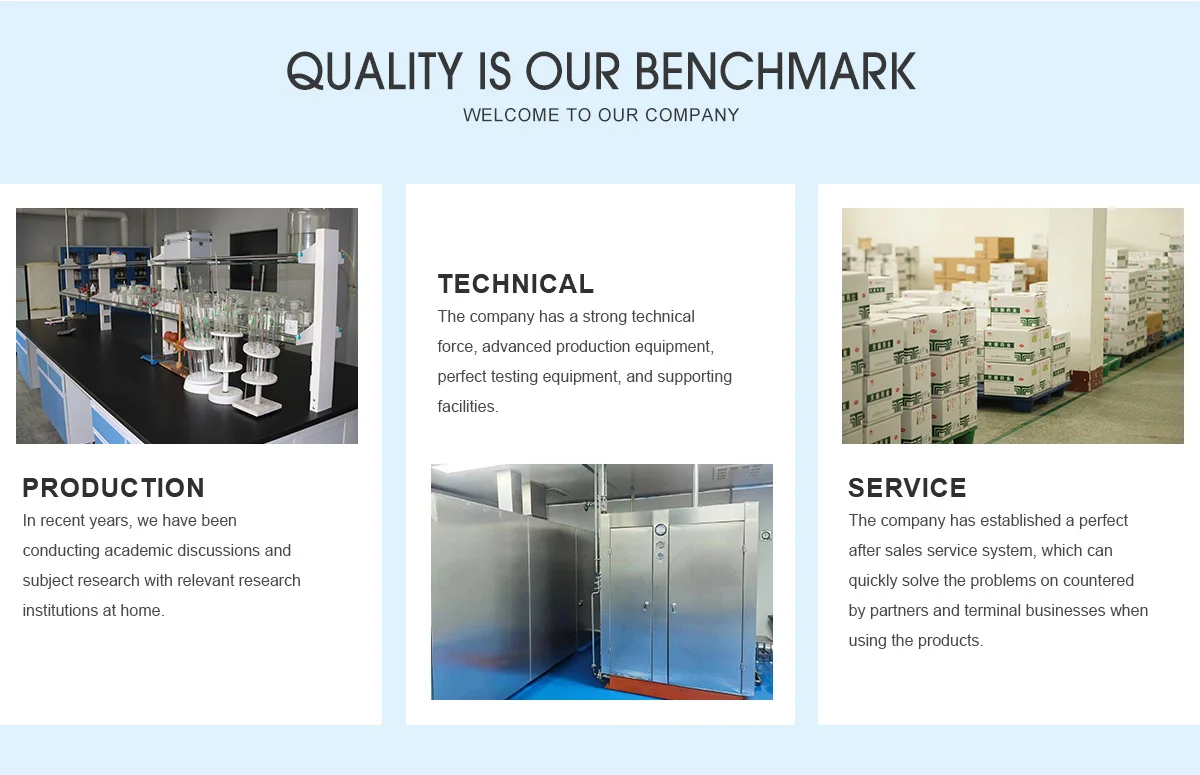 QUALITY IS OUR BENCHMARK
WELCOME TO OUR COMPANY

PRODUCTION
In recent years, we have been conducting academic discussions and subject research with relevant research institutions at home.

TECHNICAL
The company has a strong technical force, advanced production equipment, perfect testing equipment, and supporting facilities.

SERVICE
The company has established a perfect after sales service system, which can quickly solve the problems on countered by partners and terminal businesses when using the products.